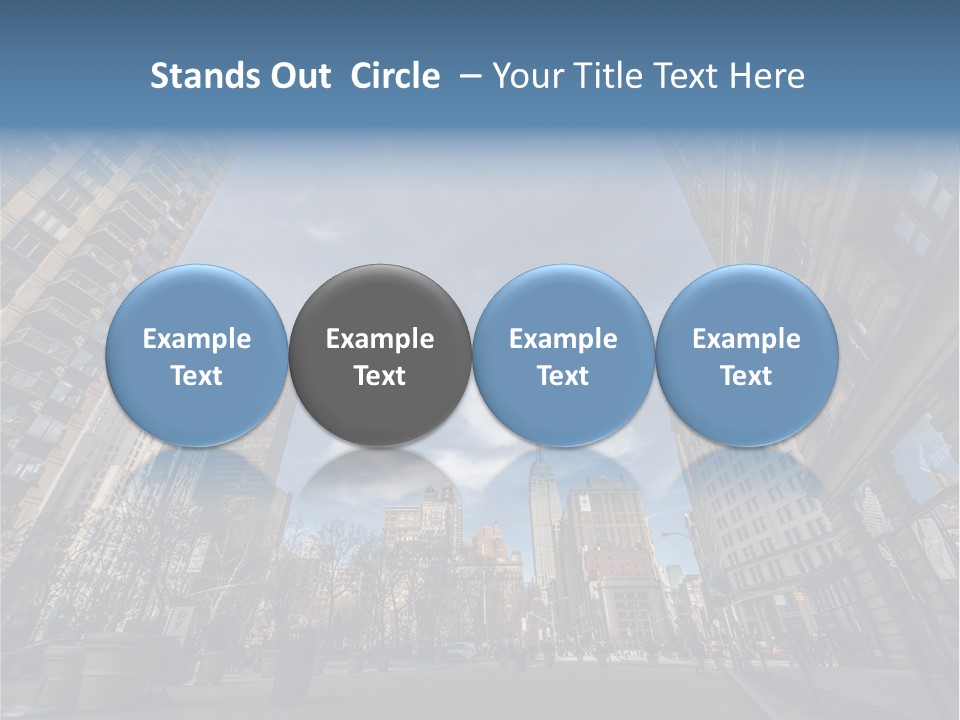 Stands Out Circle – Your Title Text Here

Example Text

Example Text

Example Text

Example Text